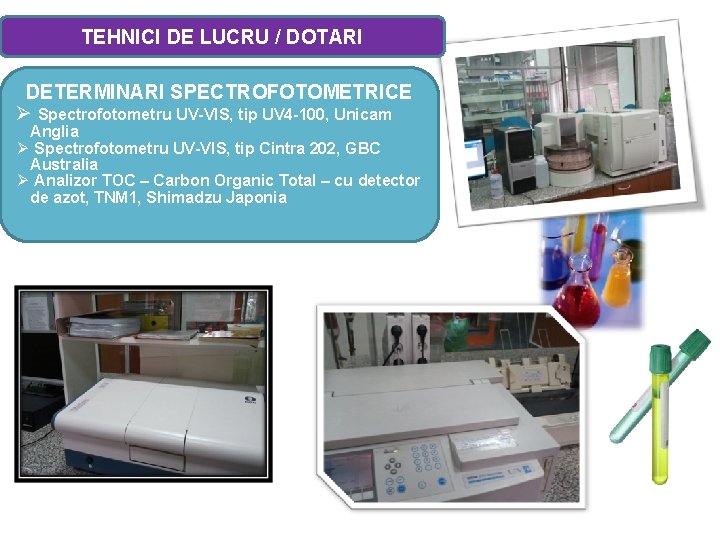 TEHNICI DE LUCRU / DOTARI

DETERMINARI SPECTROFOTOMETRICE

➢ Spectrofotometru UV-VIS, tip UV4-100, Unicam Anglia

➢ Spectrofotometru UV-VIS, tip Cintra 202, GBC Australia

➢ Analizor TOC – Carbon Organic Total – cu detector de azot, TNM1, Shimadzu Japonia